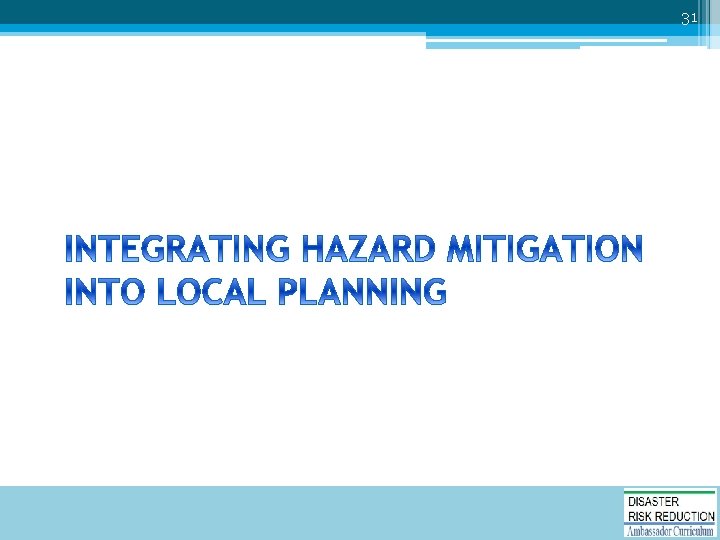 31

INTEGRATING HAZARD MITIGATION INTO LOCAL PLANNING

DISASTER
RISK REDUCTION
Ambassador Curriculum